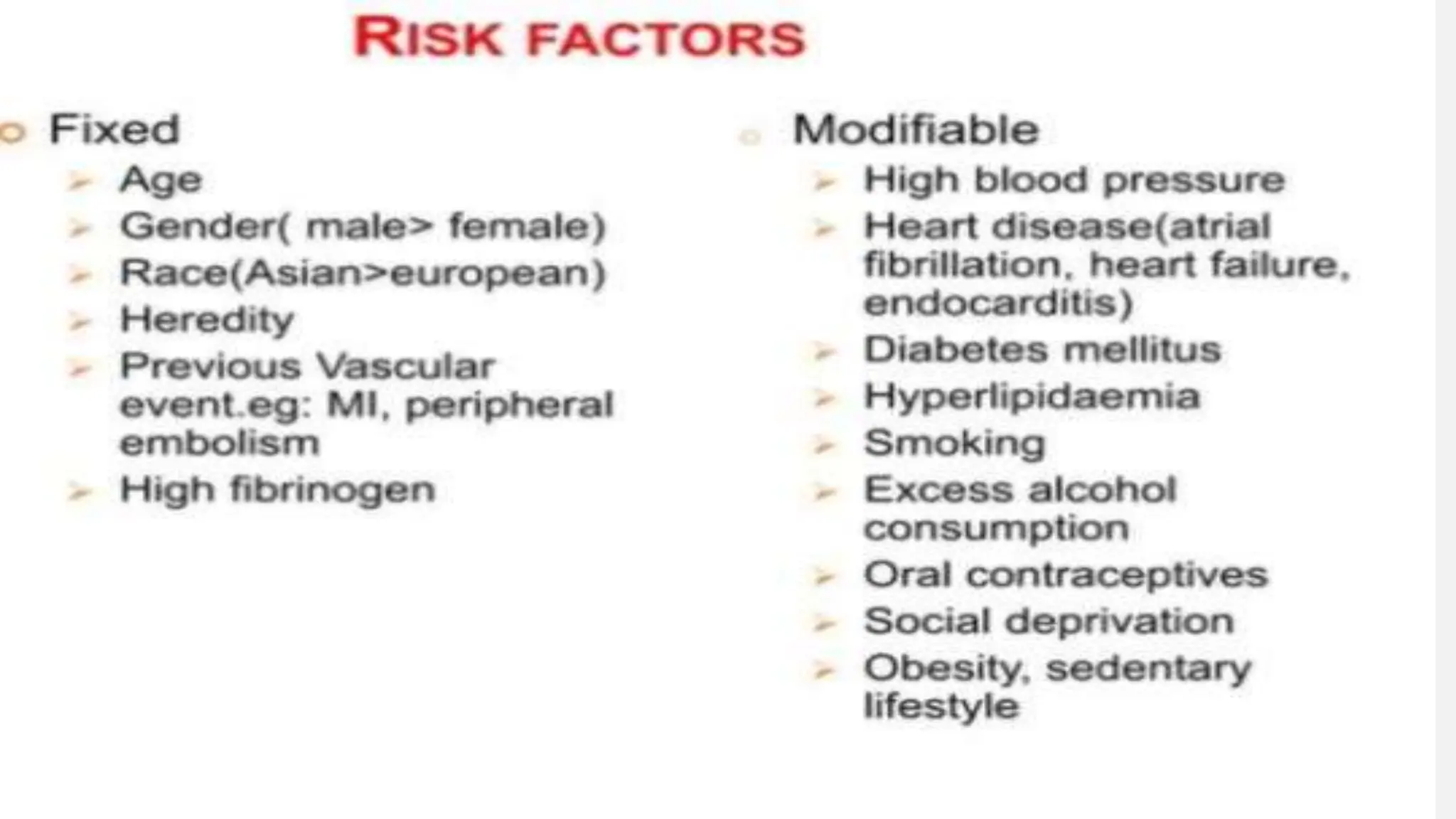 RISK FACTORS

Fixed
Age
Gender( male> female)
Race(Asian>european)
Heredity
Previous Vascular event.eg: MI, peripheral embolism
High fibrinogen

Modifiable
High blood pressure
Heart disease(atrial fibrillation, heart failure, endocarditis)
Diabetes mellitus
Hyperlipidaemia
Smoking
Excess alcohol consumption
Oral contraceptives
Social deprivation
Obesity, sedentary lifestyle